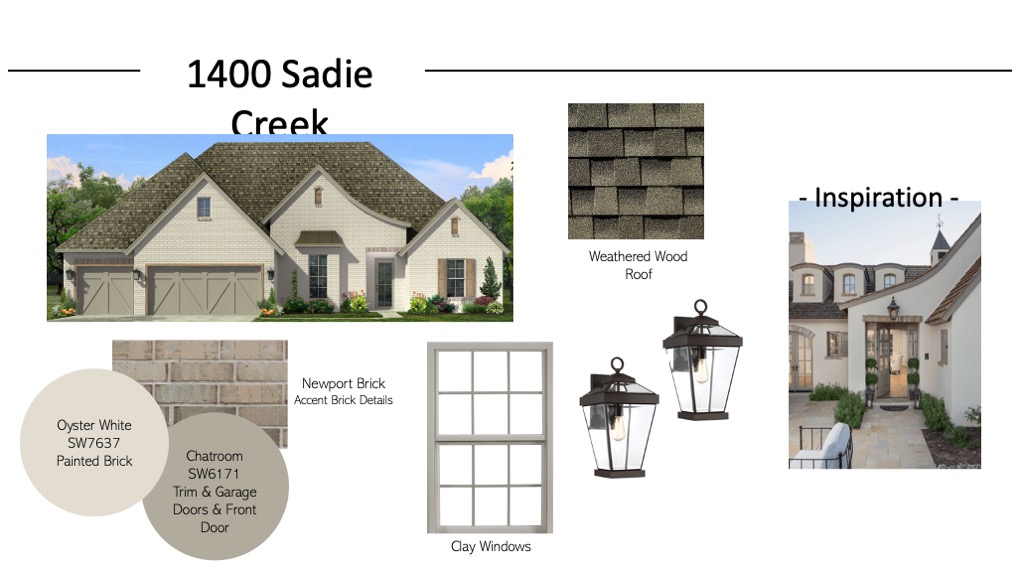 1400 Sadie Creek

Weathered Wood Roof

- Inspiration -

Newport Brick
Accent Brick Details

Oyster White
SW7637
Painted Brick

Chatroom
SW6171
Trim & Garage Doors & Front Door

Clay Windows